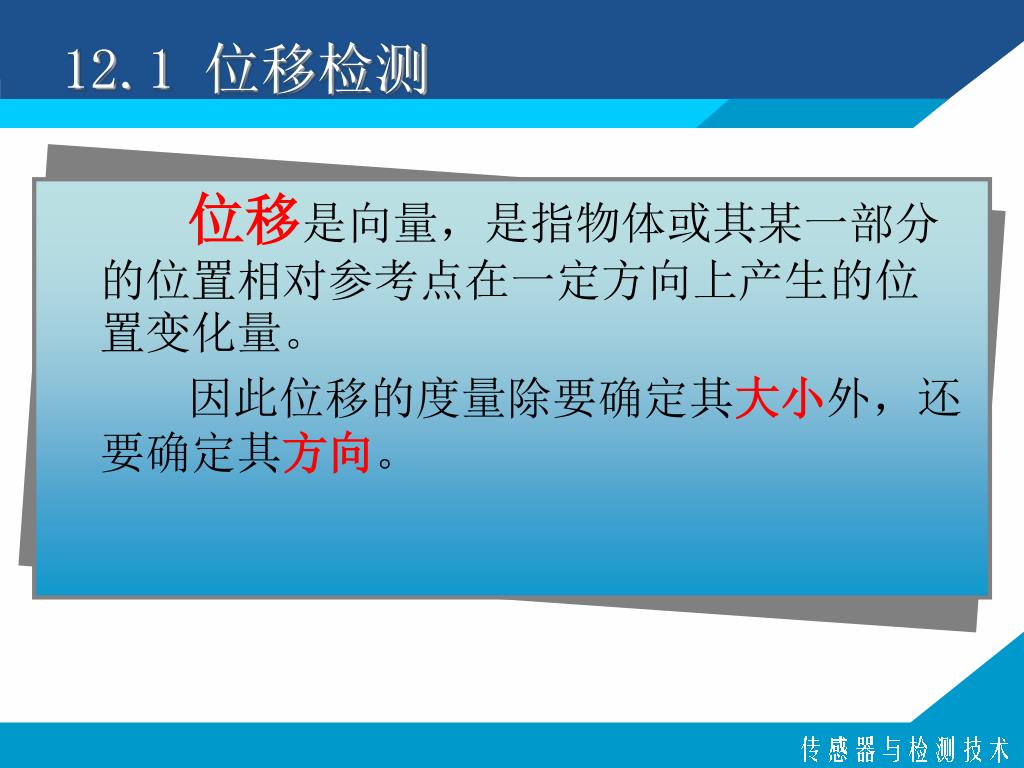 12.1 位移检测

位移是向量，是指物体或其某一部分的位置相对参考点在一定方向上产生的位置变化量。

因此位移的度量除要确定其大小外，还要确定其方向。

传感器与检测技术